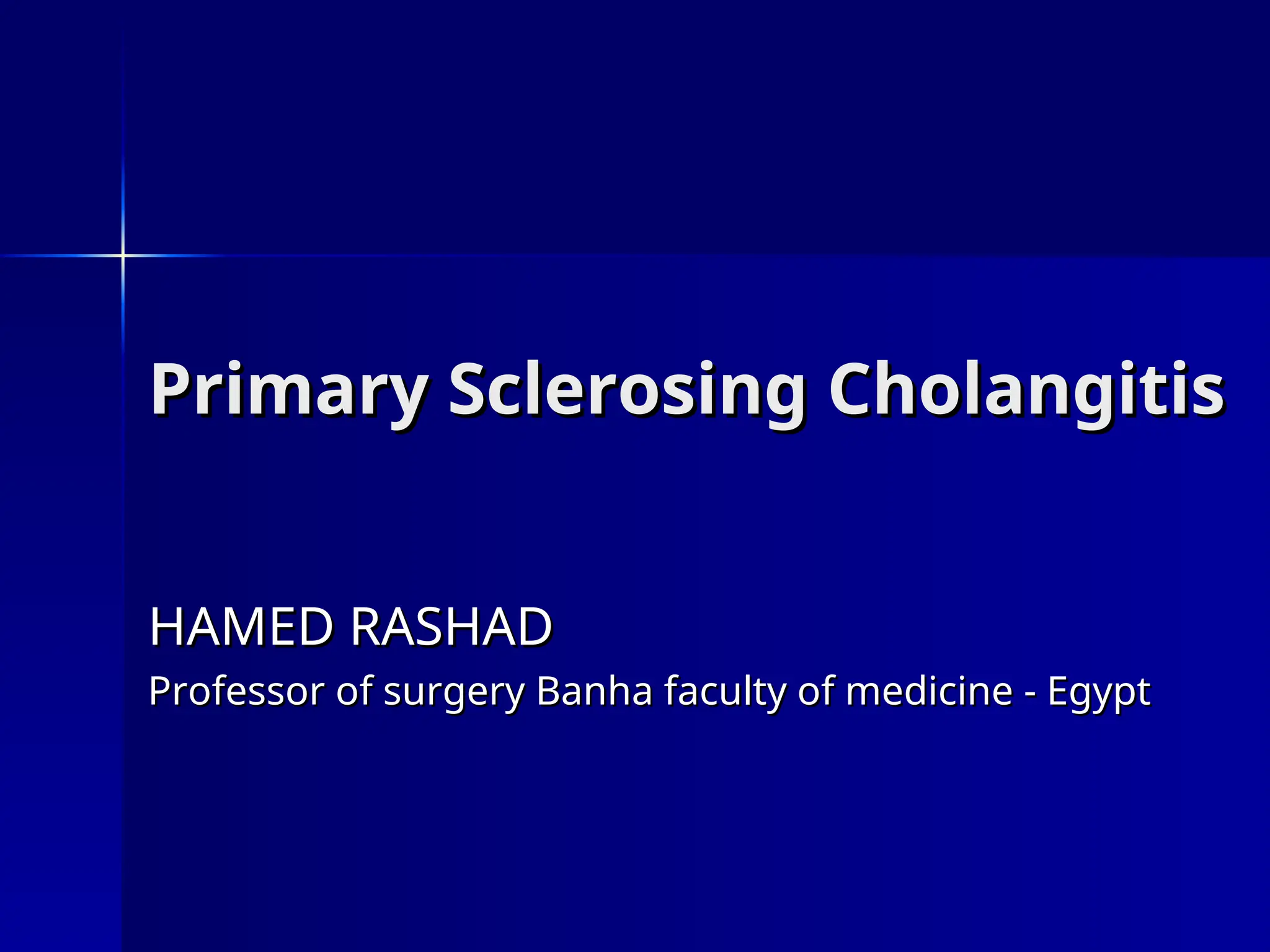 Primary Sclerosing Cholangitis

HAMED RASHAD

Professor of surgery Banha faculty of medicine - Egypt